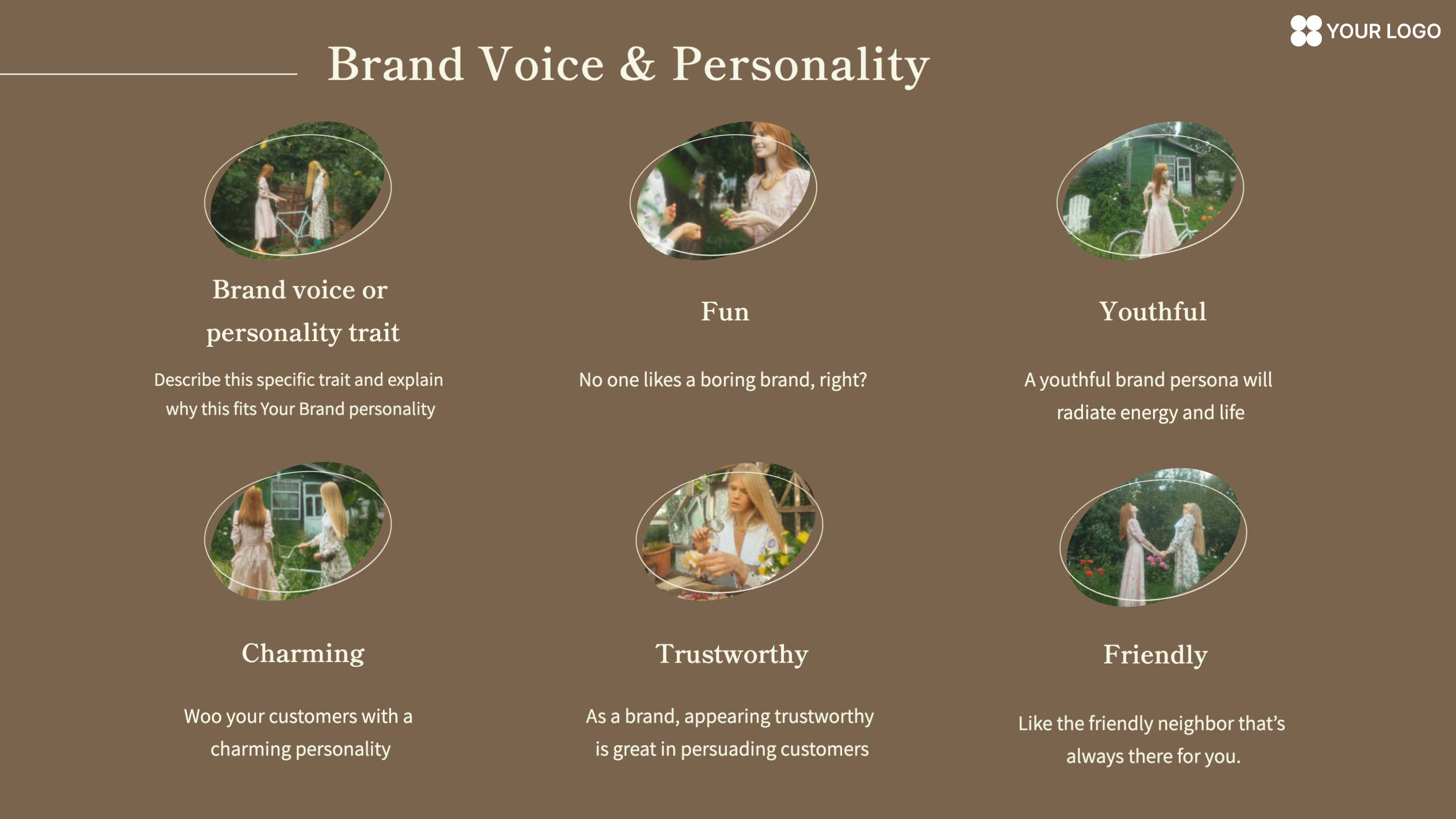 YOUR LOGO

Brand Voice & Personality

Brand voice or personality trait

Describe this specific trait and explain why this fits Your Brand personality

Fun

No one likes a boring brand, right?

Youthful

A youthful brand persona will radiate energy and life

Charming

Woo your customers with a charming personality

Trustworthy

As a brand, appearing trustworthy is great in persuading customers

Friendly

Like the friendly neighbor that's always there for you.